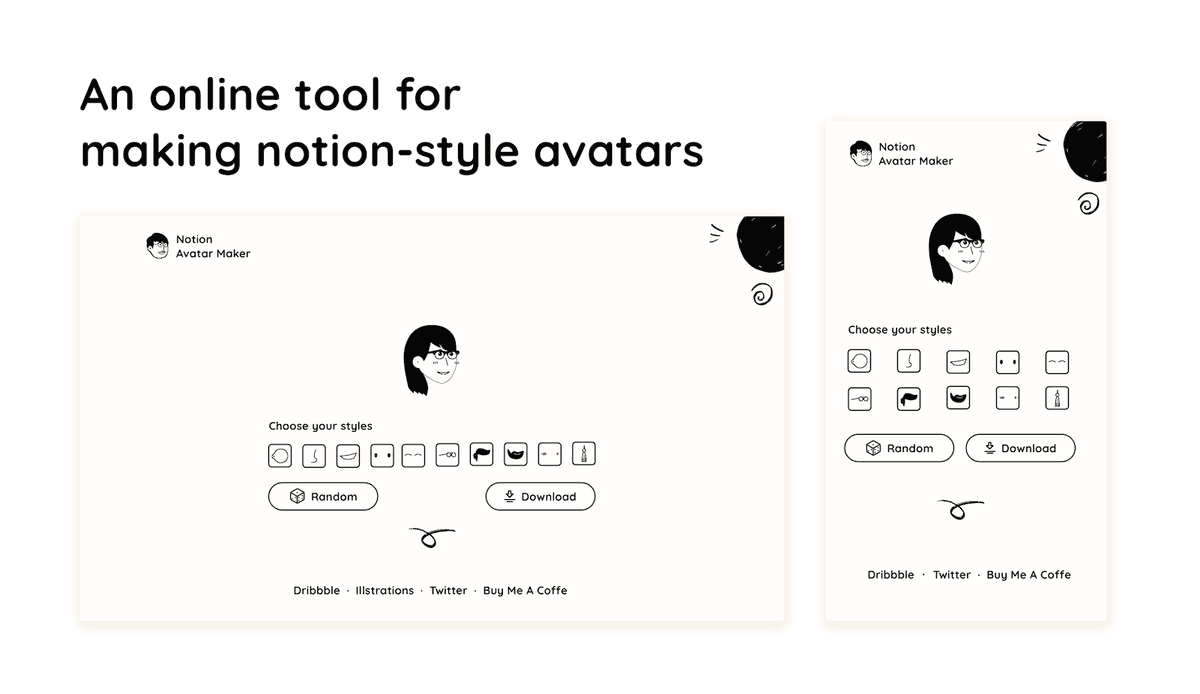 An online tool for making notion-style avatars

Notion
Avatar Maker

Choose your styles

Random

Download

Dribbble · Illstrations · Twitter · Buy Me A Coffe

Notion
Avatar Maker

Choose your styles

Random

Download

Dribbble · Twitter · Buy Me A Coffe